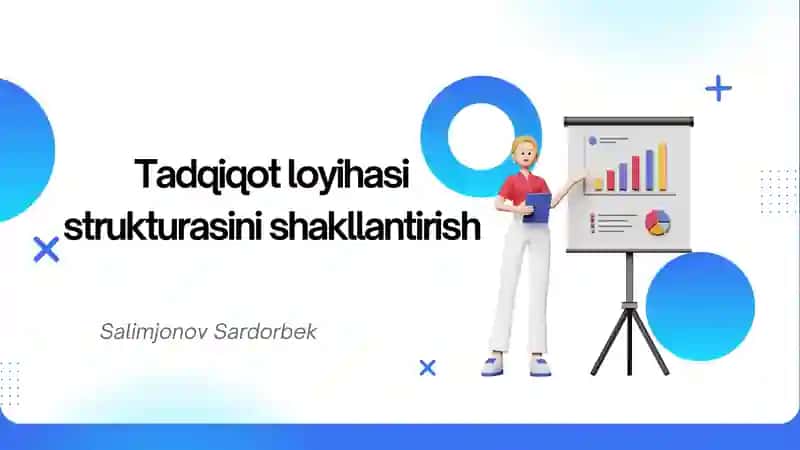 Tadqiqot loyihasi strukturasini shakllantirish

Salimjonov Sardorbek